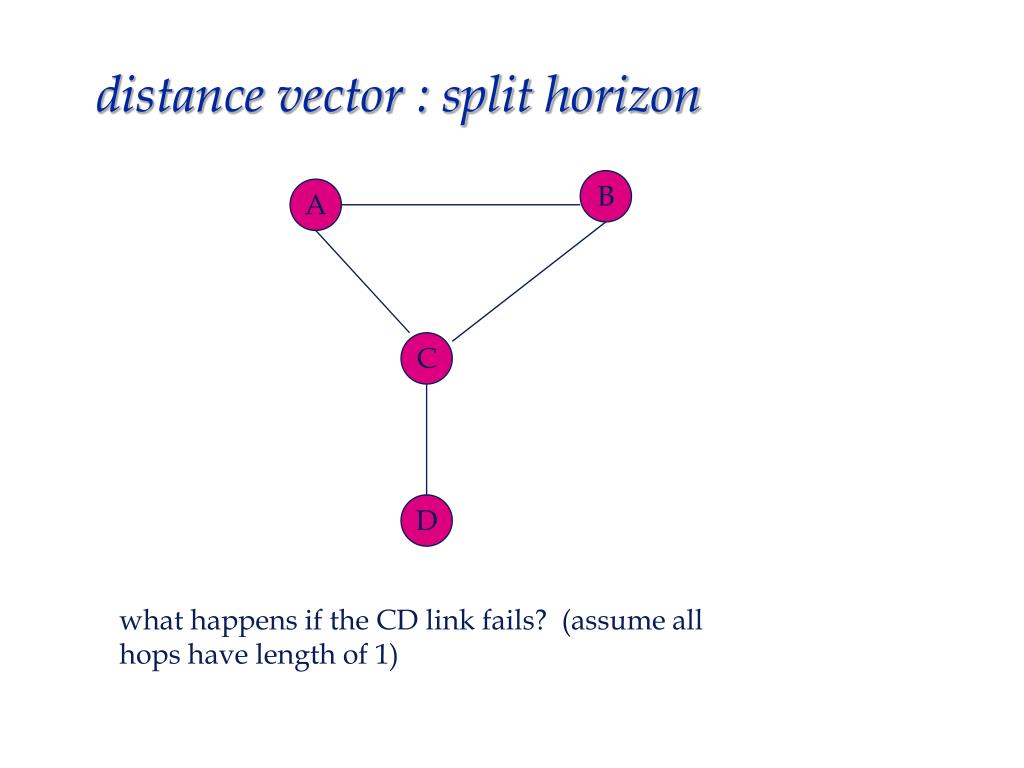 distance vector : split horizon

A

B

C

D

what happens if the CD link fails? (assume all hops have length of 1)